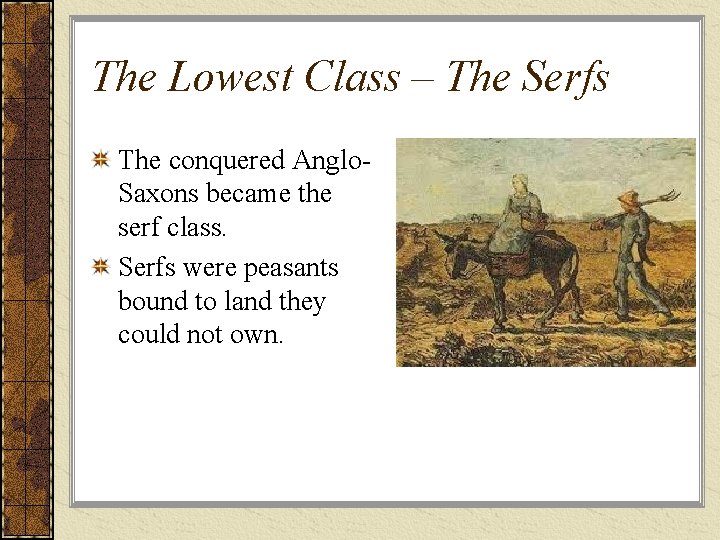 The Lowest Class – The Serfs

The conquered Anglo-Saxons became the serf class.

Serfs were peasants bound to land they could not own.